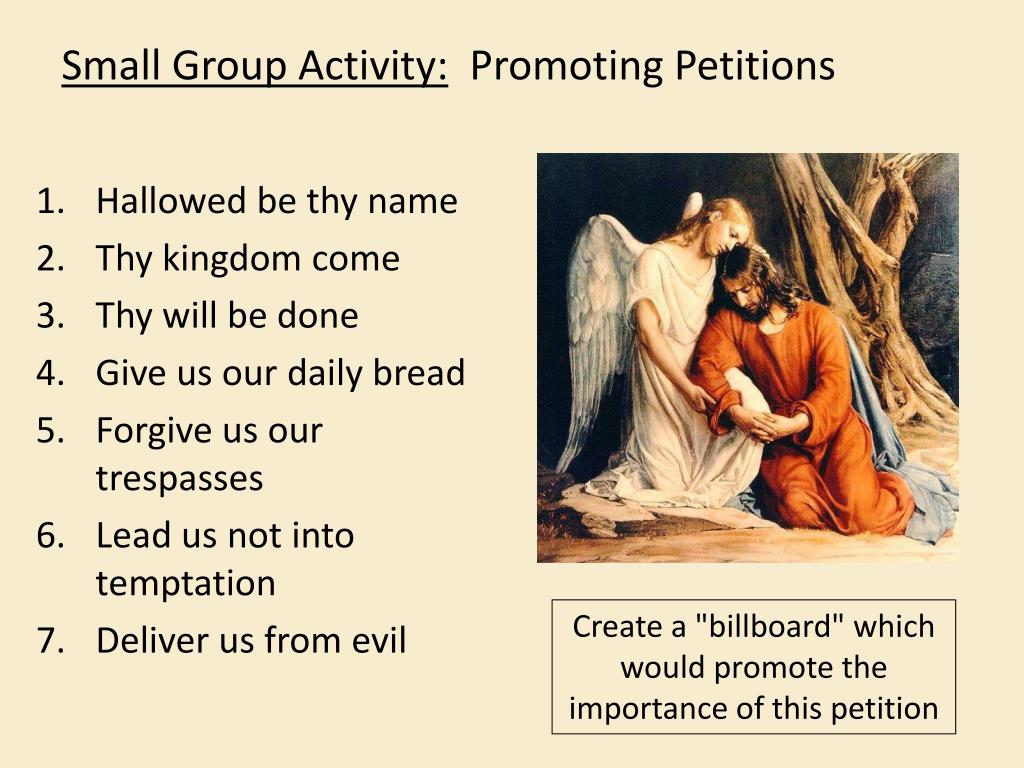 Small Group Activity: Promoting Petitions

1. Hallowed be thy name
2. Thy kingdom come
3. Thy will be done
4. Give us our daily bread
5. Forgive us our trespasses
6. Lead us not into temptation
7. Deliver us from evil

Create a "billboard" which would promote the importance of this petition